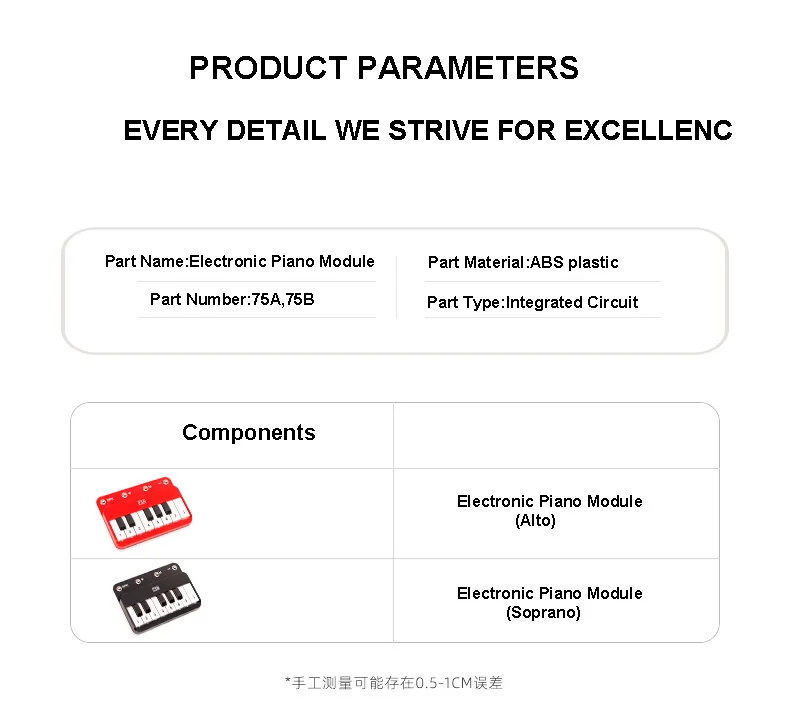 PRODUCT PARAMETERS

EVERY DETAIL WE STRIVE FOR EXCELLENC

Part Name:Electronic Piano Module

Part Number:75A,75B

Part Material:ABS plastic

Part Type:Integrated Circuit

| Components | |
|---|---|
| | Electronic Piano Module (Alto) |
| | Electronic Piano Module (Soprano) |

*手工测量可能存在0.5-1CM误差